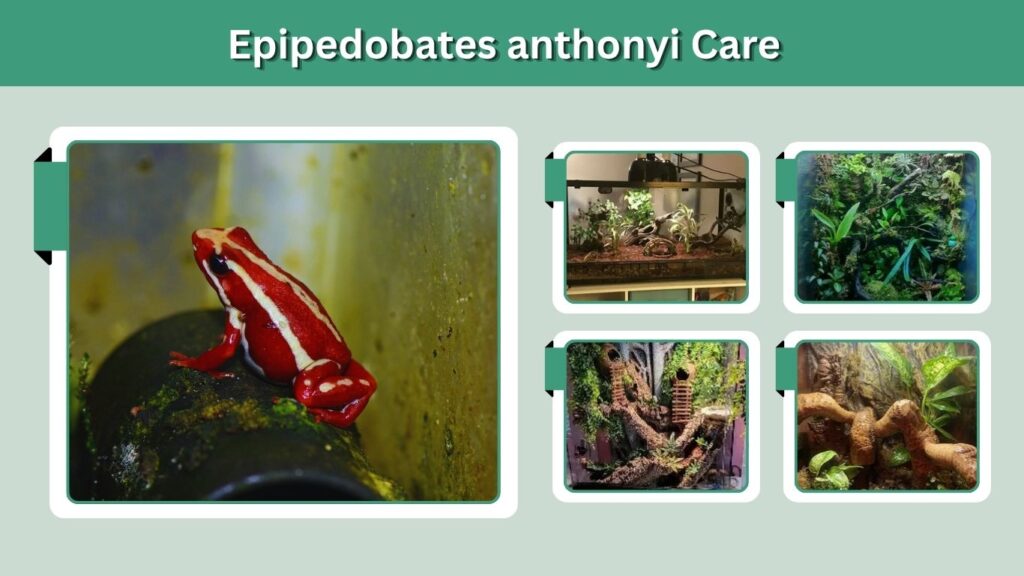 Epipedobates anthonyi Care